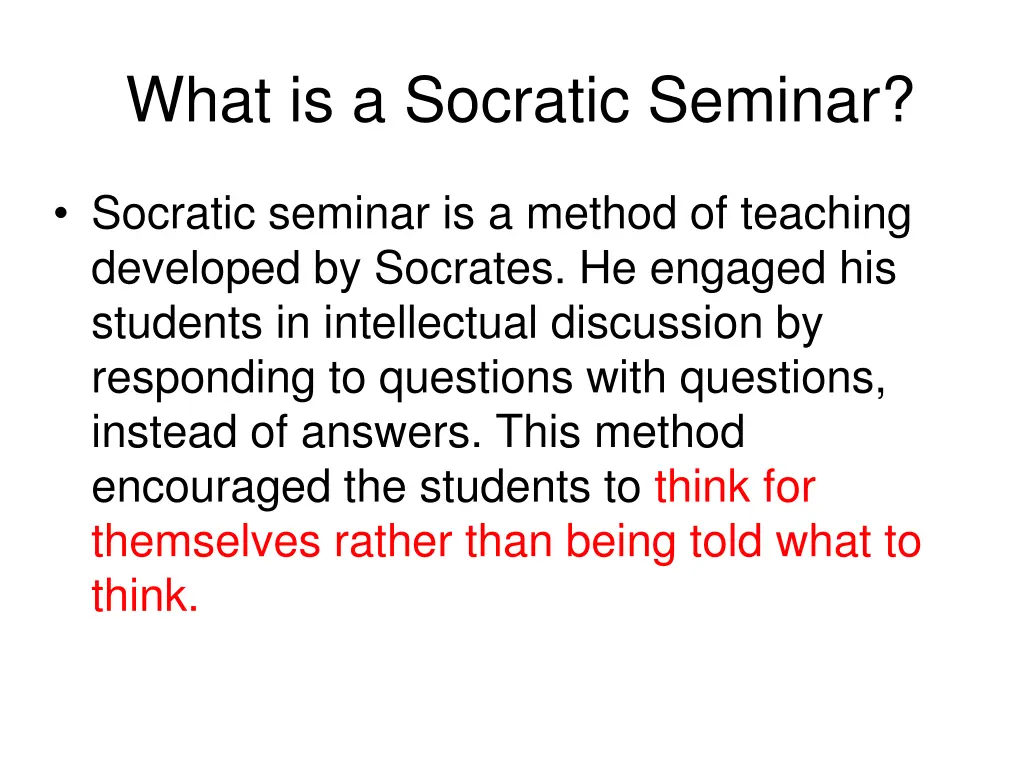 What is a Socratic Seminar?

• Socratic seminar is a method of teaching developed by Socrates. He engaged his students in intellectual discussion by responding to questions with questions, instead of answers. This method encouraged the students to think for themselves rather than being told what to think.